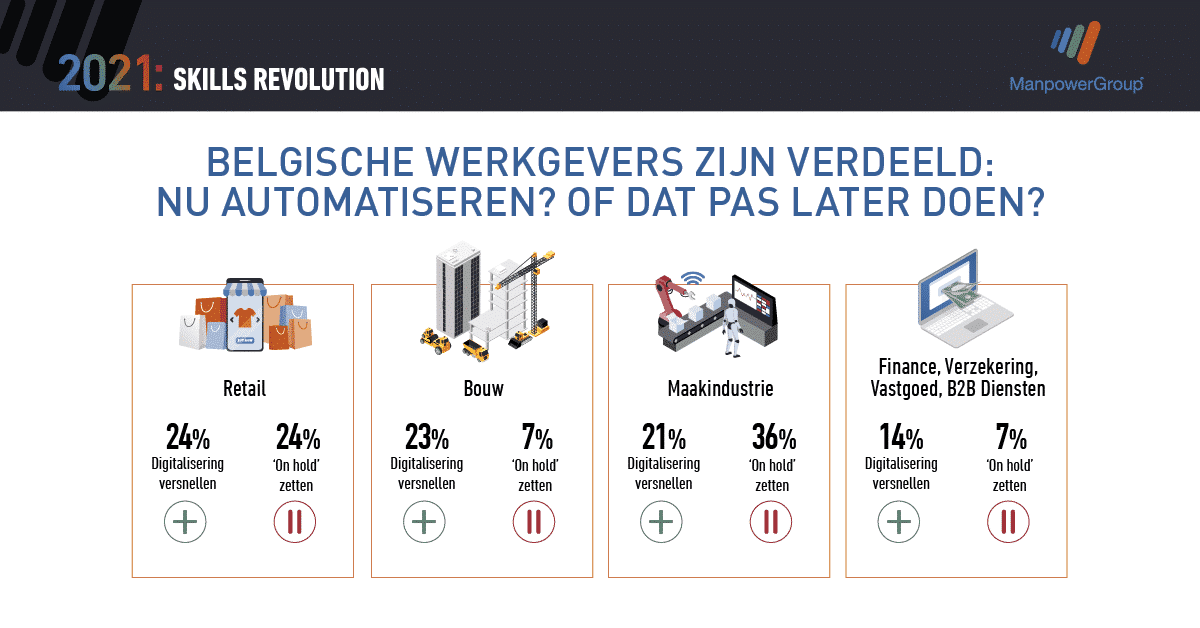 2021: SKILLS REVOLUTION

ManpowerGroup

BELGISCHE WERKGEVERS ZIJN VERDEELD: NU AUTOMATISEREN? OF DAT PAS LATER DOEN?

Retail

24%
Digitalisering versnellen

24%
'On hold' zetten

Bouw

23%
Digitalisering versnellen

7%
'On hold' zetten

Maakindustrie

21%
Digitalisering versnellen

36%
'On hold' zetten

Finance, Verzekering, Vastgoed, B2B Diensten

14%
Digitalisering versnellen

7%
'On hold' zetten